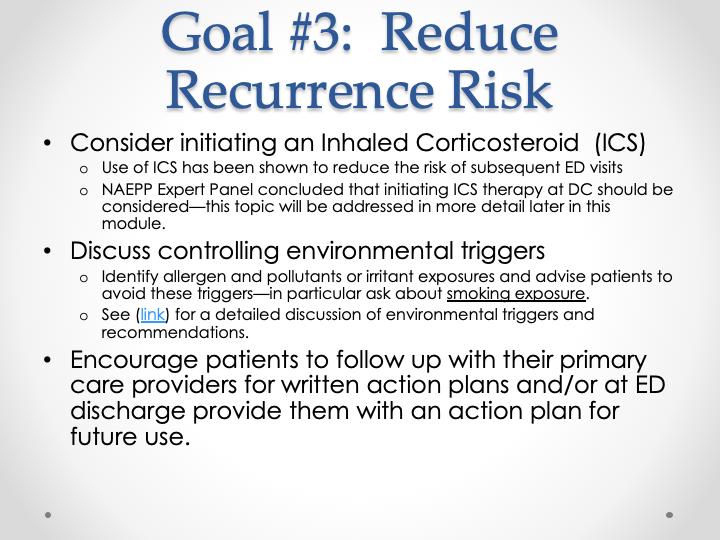 Goal #3: Reduce Recurrence Risk

• Consider initiating an Inhaled Corticosteroid (ICS)
  o Use of ICS has been shown to reduce the risk of subsequent ED visits
  o NAEPP Expert Panel concluded that initiating ICS therapy at DC should be considered—this topic will be addressed in more detail later in this module.
• Discuss controlling environmental triggers
  o Identify allergen and pollutants or irritant exposures and advise patients to avoid these triggers—in particular ask about smoking exposure.
  o See (link) for a detailed discussion of environmental triggers and recommendations.
• Encourage patients to follow up with their primary care providers for written action plans and/or at ED discharge provide them with an action plan for future use.